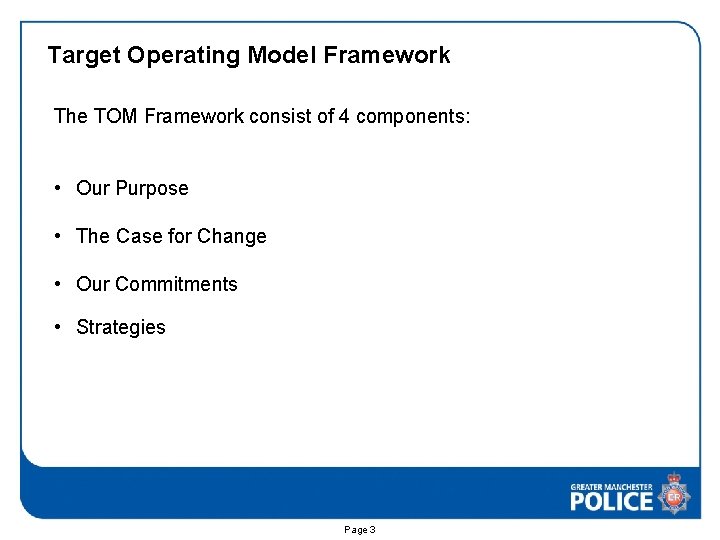 Target Operating Model Framework

The TOM Framework consist of 4 components:

• Our Purpose

• The Case for Change

• Our Commitments

• Strategies

GREATER MANCHESTER
POLICE

Page 3